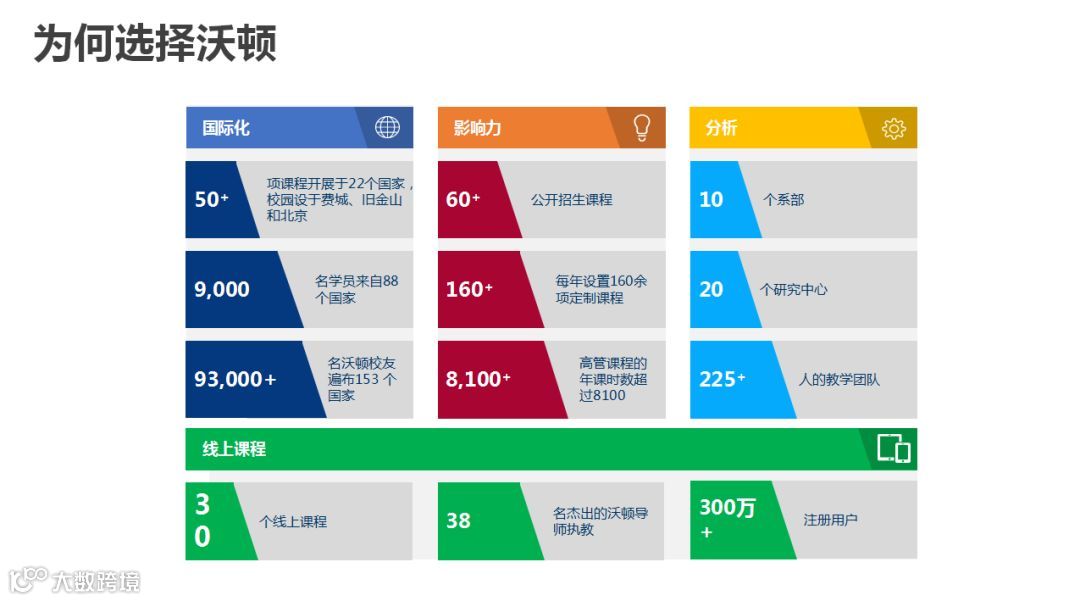 为何选择沃顿

国际化

50+ 项课程开展于22个国家，校园设于费城、旧金山和北京

9,000 名学员来自88个国家

93,000+ 名沃顿校友遍布153 个国家

影响力

60+ 公开招生课程

160+ 每年设置160余项定制课程

8,100+ 高管课程的年课时数超过8100

分析

10 个系部

20 个研究中心

225+ 人的教学团队

线上课程

30 个线上课程

38 名杰出的沃顿导师执教

300万+ 注册用户

大数跨境